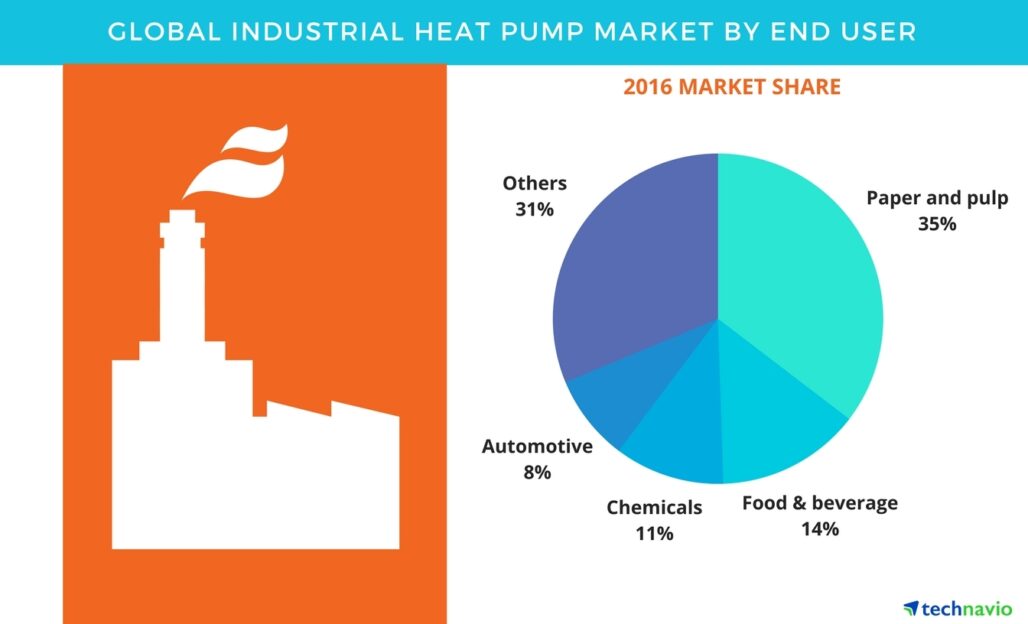 GLOBAL INDUSTRIAL HEAT PUMP MARKET BY END USER

2016 MARKET SHARE

Others
31%

Paper and pulp
35%

Automotive
8%

Chemicals
11%

Food & beverage
14%

technavio